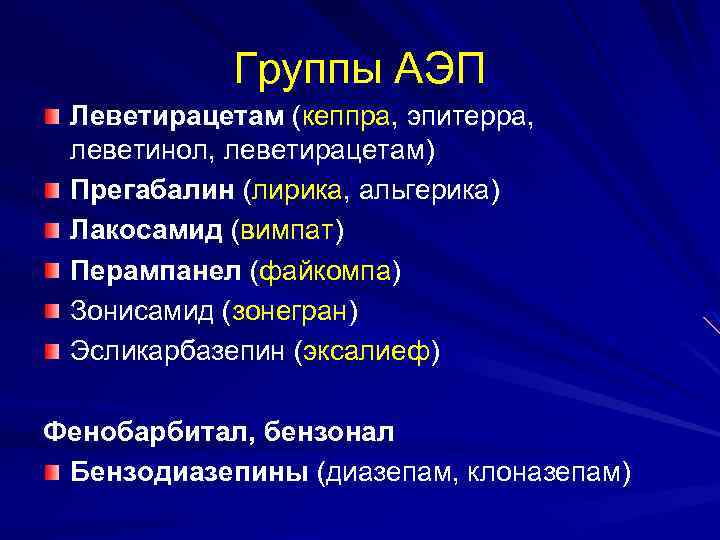 Группы АЭП

Леветирацетам (кеппра, эпитерра, леветинол, леветирацетам)
Прегабалин (лирика, альгерика)
Лакосамид (вимпат)
Перампанел (файкомпа)
Зонисамид (зонегран)
Эсликарбазепин (эксалиеф)

Фенобарбитал, бензонал
Бензодиазепины (диазепам, клоназепам)